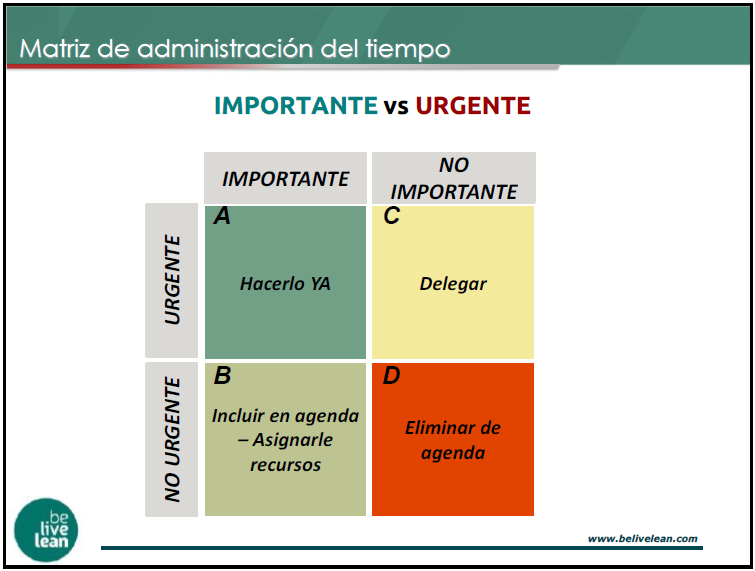 Matriz de administración del tiempo

IMPORTANTE vs URGENTE

| | IMPORTANTE | NO IMPORTANTE |
|---|---|---|
| URGENTE | A Hacerlo YA | C Delegar |
| NO URGENTE | B Incluir en agenda – Asignarle recursos | D Eliminar de agenda |

be live lean

www.belivelean.com